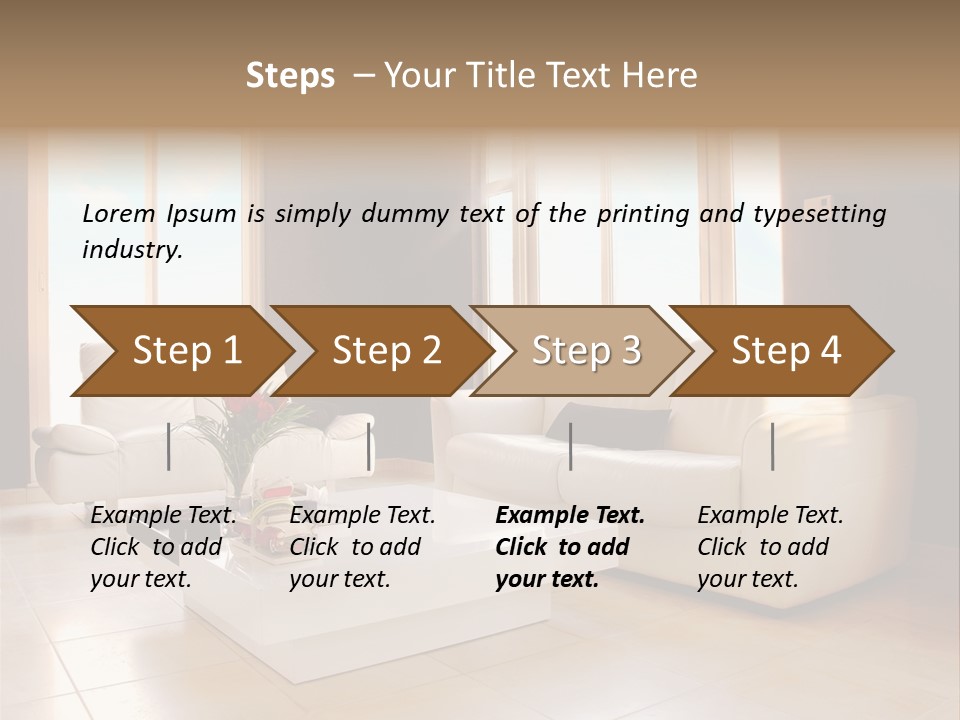 Steps – Your Title Text Here

Lorem Ipsum is simply dummy text of the printing and typesetting industry.

Step 1

Step 2

Step 3

Step 4

Example Text. Click to add your text.

Example Text. Click to add your text.

Example Text. Click to add your text.

Example Text. Click to add your text.